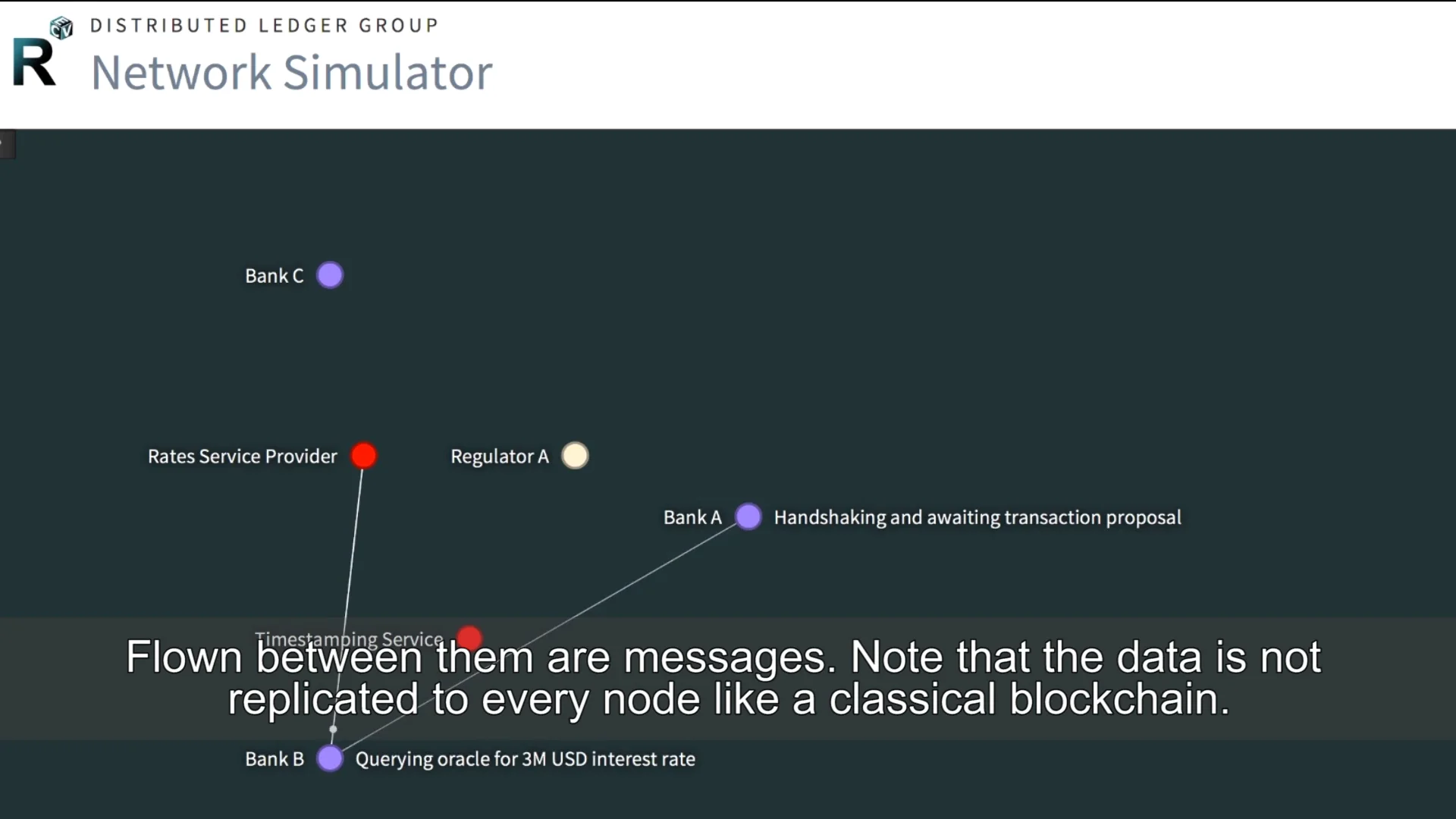 R DISTRIBUTED LEDGER GROUP
Network Simulator

Bank C

Rates Service Provider

Regulator A

Bank A Handshaking and awaiting transaction proposal

Timestamping Service

Flown between them are messages. Note that the data is not replicated to every node like a classical blockchain.

Bank B Querying oracle for 3M USD interest rate